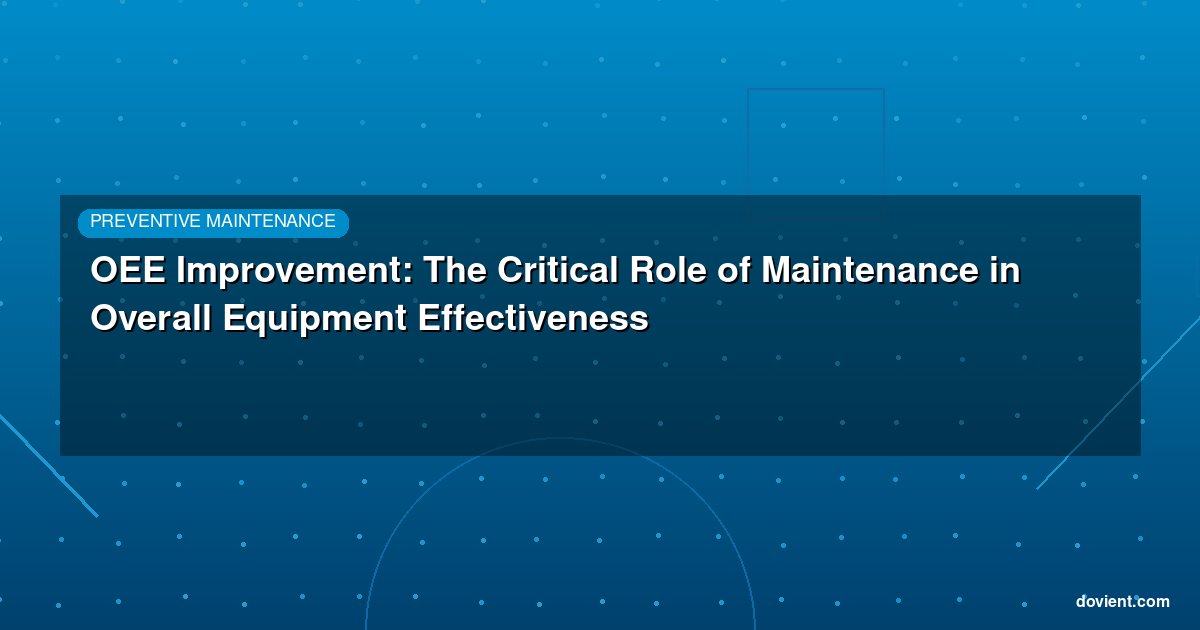 PREVENTIVE MAINTENANCE

OEE Improvement: The Critical Role of Maintenance in Overall Equipment Effectiveness

dovient.com